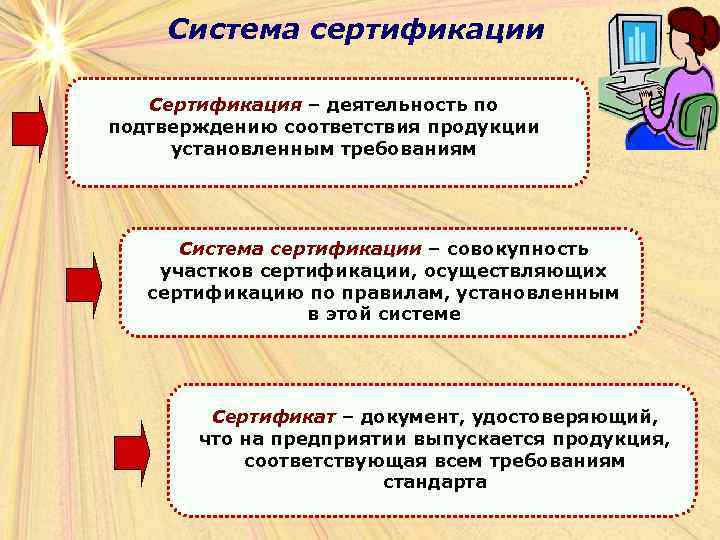 Система сертификации

Сертификация – деятельность по подтверждению соответствия продукции установленным требованиям

Система сертификации – совокупность участков сертификации, осуществляющих сертификацию по правилам, установленным в этой системе

Сертификат – документ, удостоверяющий, что на предприятии выпускается продукция, соответствующая всем требованиям стандарта